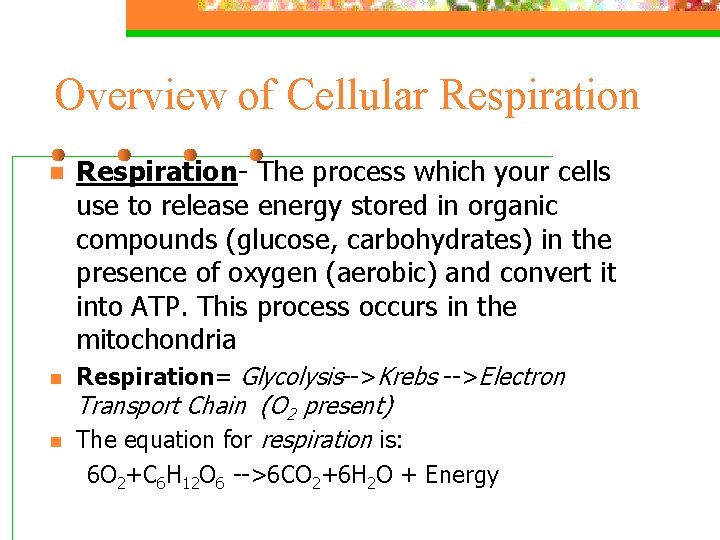 Overview of Cellular Respiration

Respiration- The process which your cells use to release energy stored in organic compounds (glucose, carbohydrates) in the presence of oxygen (aerobic) and convert it into ATP. This process occurs in the mitochondria

Respiration= Glycolysis-->Krebs -->Electron Transport Chain ($O_2$ present)

The equation for respiration is:

$6O_2+C_6H_{12}O_6$ -->$6CO_2+6H_2O$ + Energy